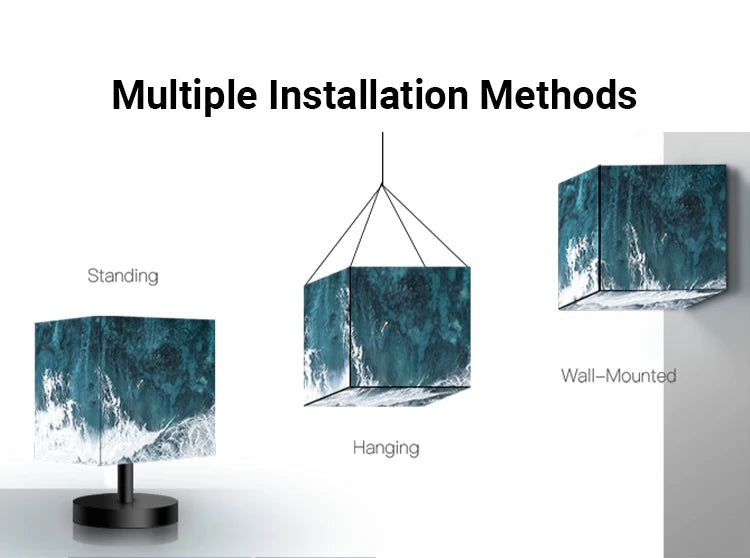 Multiple Installation Methods

Standing

Hanging

Wall–Mounted